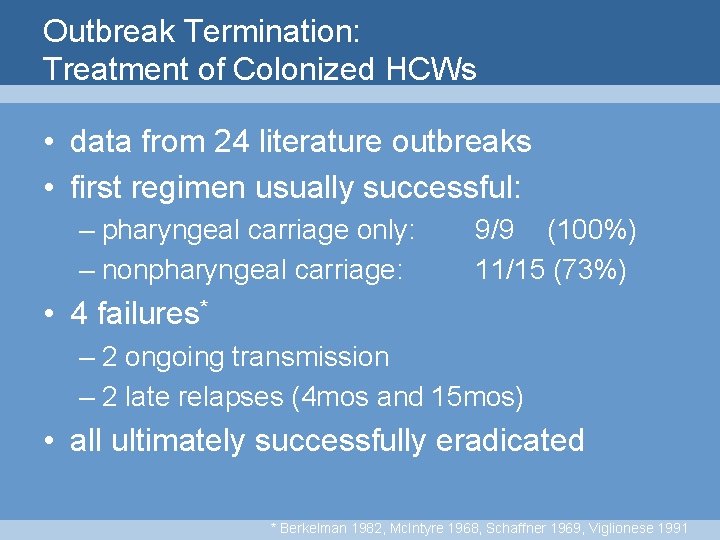 Outbreak Termination:
Treatment of Colonized HCWs

• data from 24 literature outbreaks
• first regimen usually successful:
– pharyngeal carriage only: 9/9 (100%)
– nonpharyngeal carriage: 11/15 (73%)
• 4 failures*
– 2 ongoing transmission
– 2 late relapses (4mos and 15mos)
• all ultimately successfully eradicated

* Berkelman 1982, McIntyre 1968, Schaffner 1969, Viglionese 1991